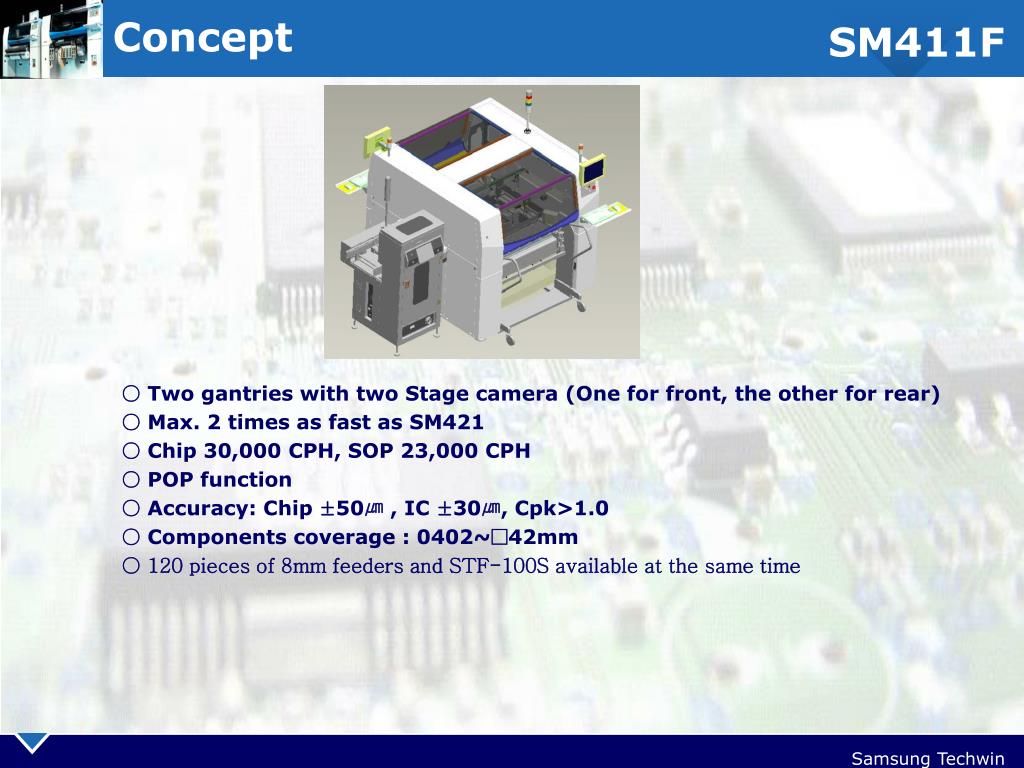 Concept

SM411F

○ Two gantries with two Stage camera (One for front, the other for rear)
○ Max. 2 times as fast as SM421
○ Chip 30,000 CPH, SOP 23,000 CPH
○ POP function
○ Accuracy: Chip ±50㎛ , IC ±30㎛, Cpk>1.0
○ Components coverage : 0402~□42mm
○ 120 pieces of 8mm feeders and STF-100S available at the same time

Samsung Techwin